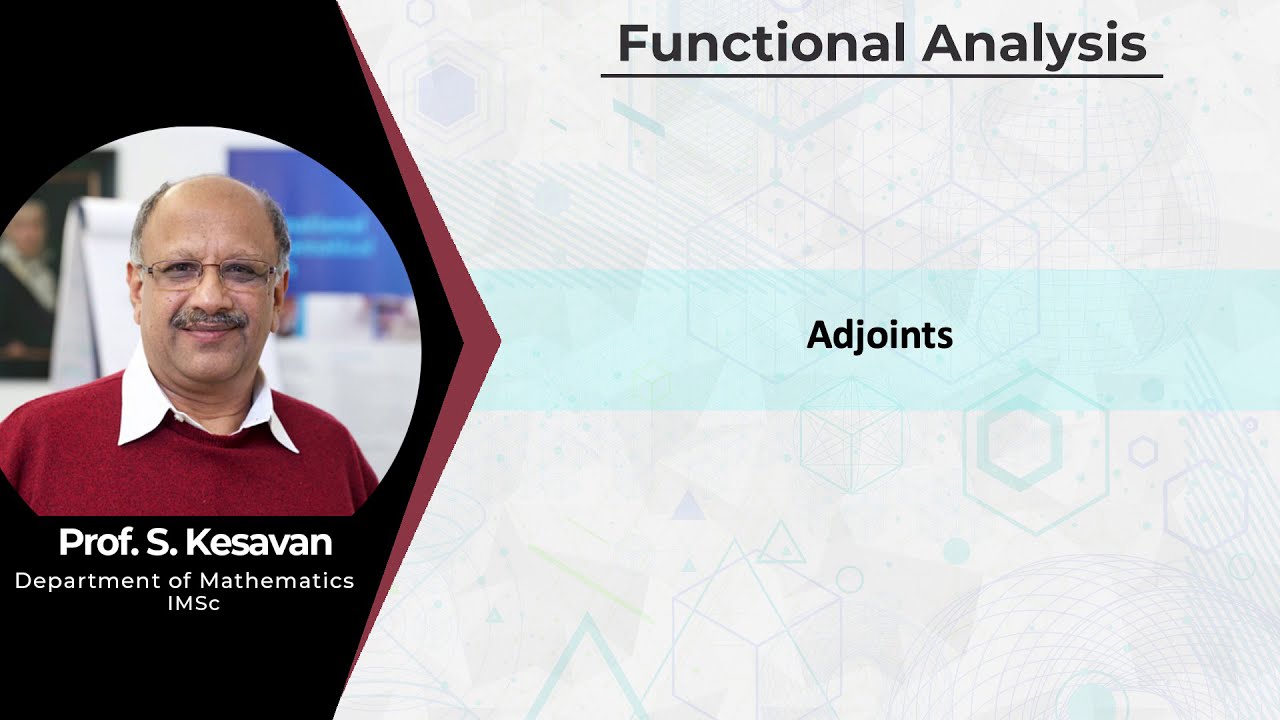 Functional Analysis

Adjoints

Prof. S. Kesavan
Department of Mathematics
IMSc